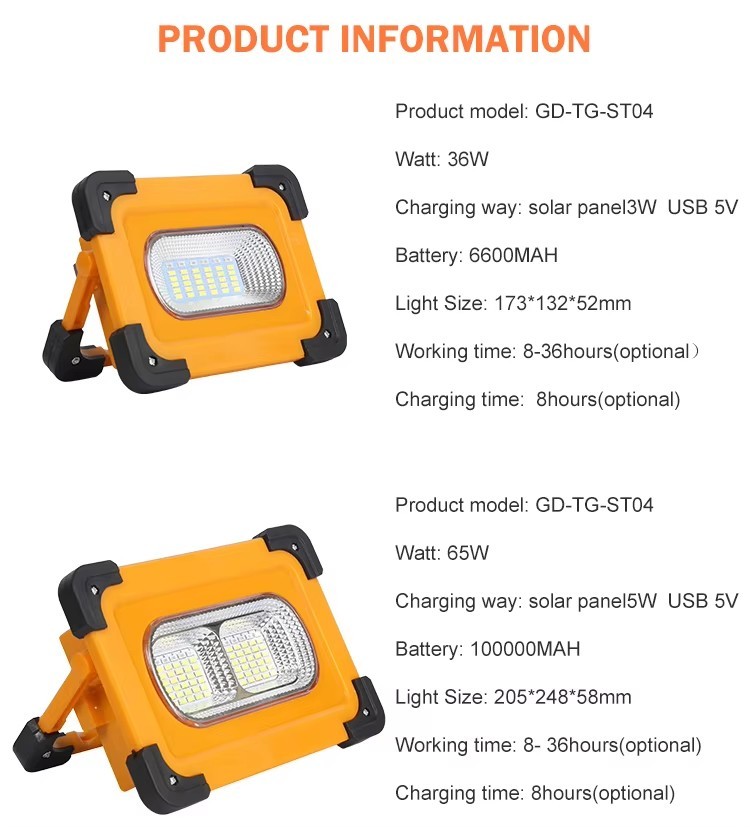 PRODUCT INFORMATION

Product model: GD-TG-ST04

Watt: 36W

Charging way: solar panel3W USB 5V

Battery: 6600MAH

Light Size: 173*132*52mm

Working time: 8-36hours(optional）

Charging time: 8hours(optional)

Product model: GD-TG-ST04

Watt: 65W

Charging way: solar panel5W USB 5V

Battery: 100000MAH

Light Size: 205*248*58mm

Working time: 8- 36hours(optional)

Charging time: 8hours(optional)